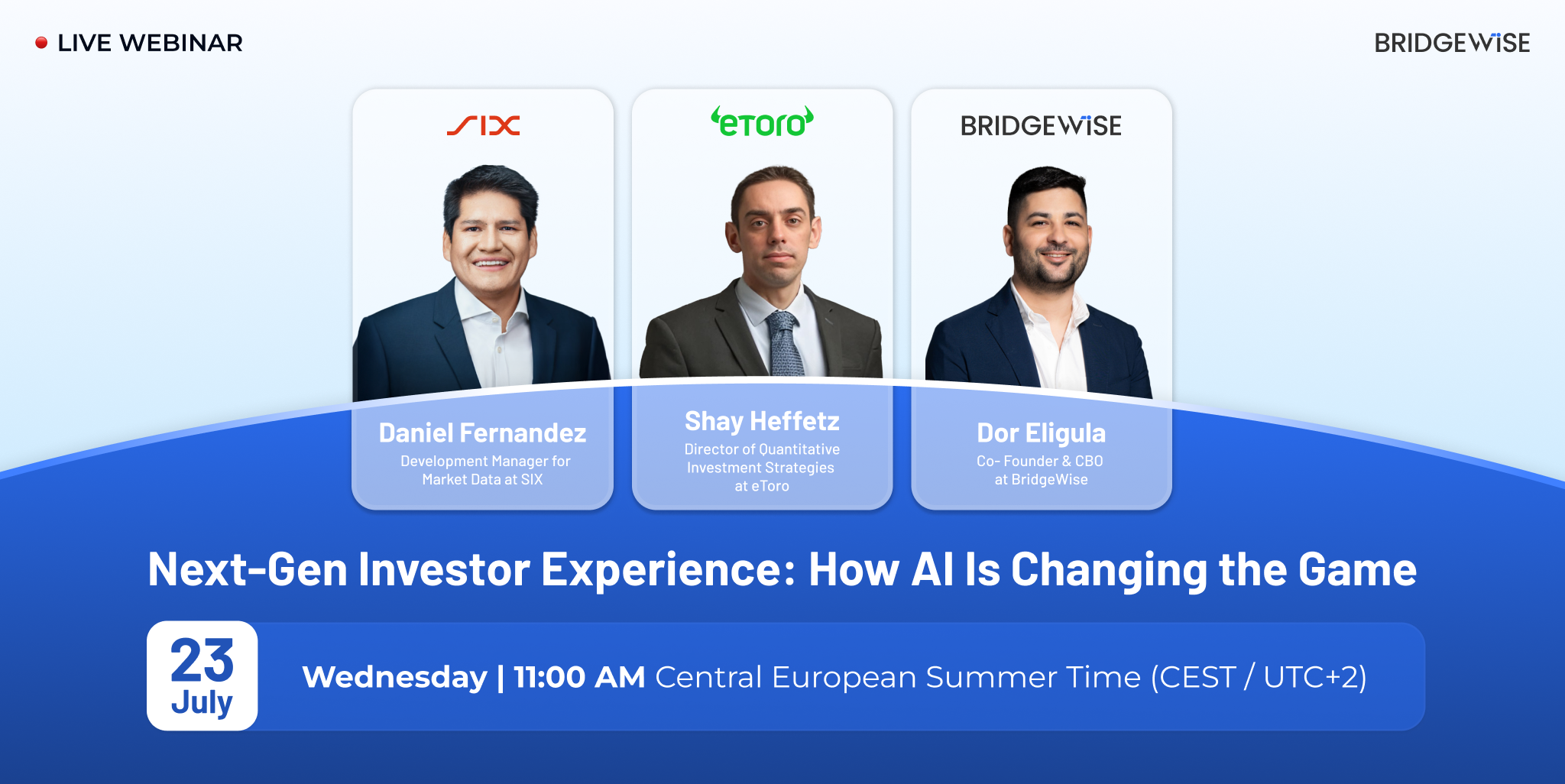 LIVE WEBINAR

BRIDGEWISE

SIX

eToro

BRIDGEWISE

Daniel Fernandez
Development Manager for Market Data at SIX

Shay Heffetz
Director of Quantitative Investment Strategies at eToro

Dor Eligula
Co- Founder & CBO at BridgeWise

Next-Gen Investor Experience: How AI Is Changing the Game

23
July

Wednesday | 11:00 AM Central European Summer Time (CEST / UTC+2)